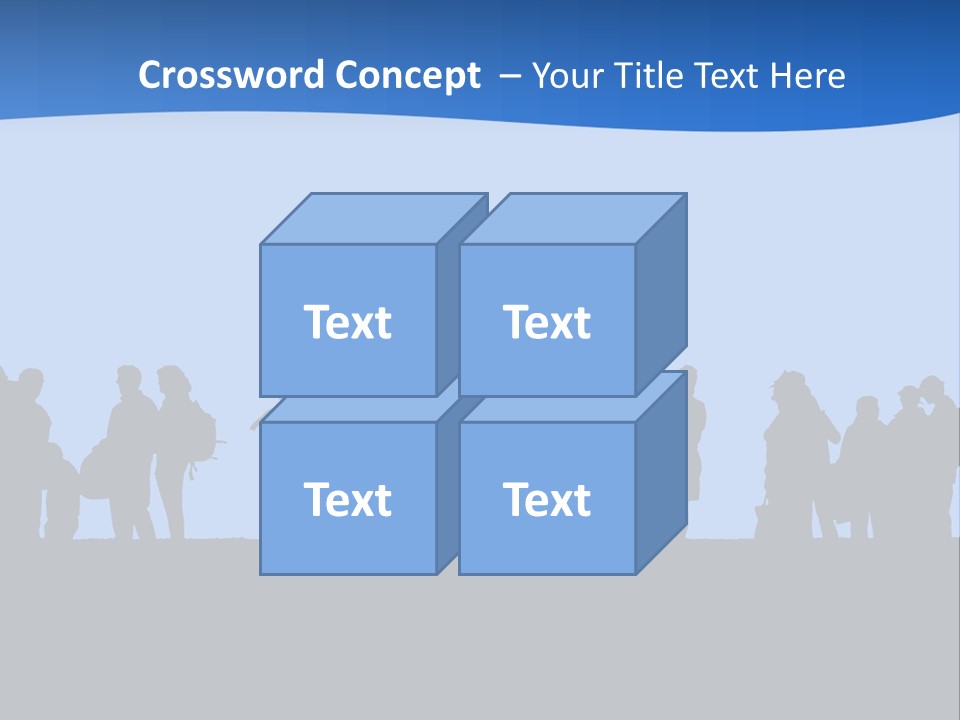 Crossword Concept – Your Title Text Here

Text

Text

Text

Text